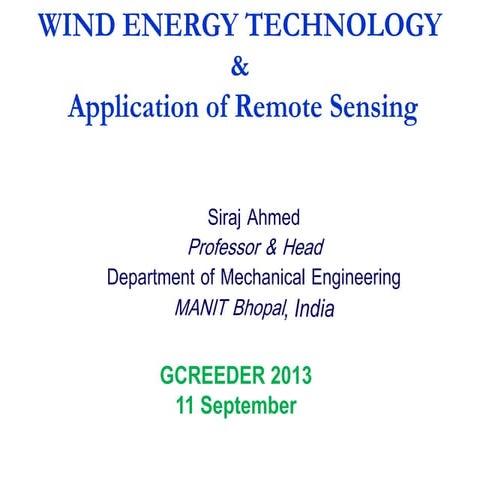 WIND ENERGY TECHNOLOGY
&
Application of Remote Sensing

Siraj Ahmed
Professor & Head
Department of Mechanical Engineering
MANIT Bhopal, India

GCREEDER 2013
11 September